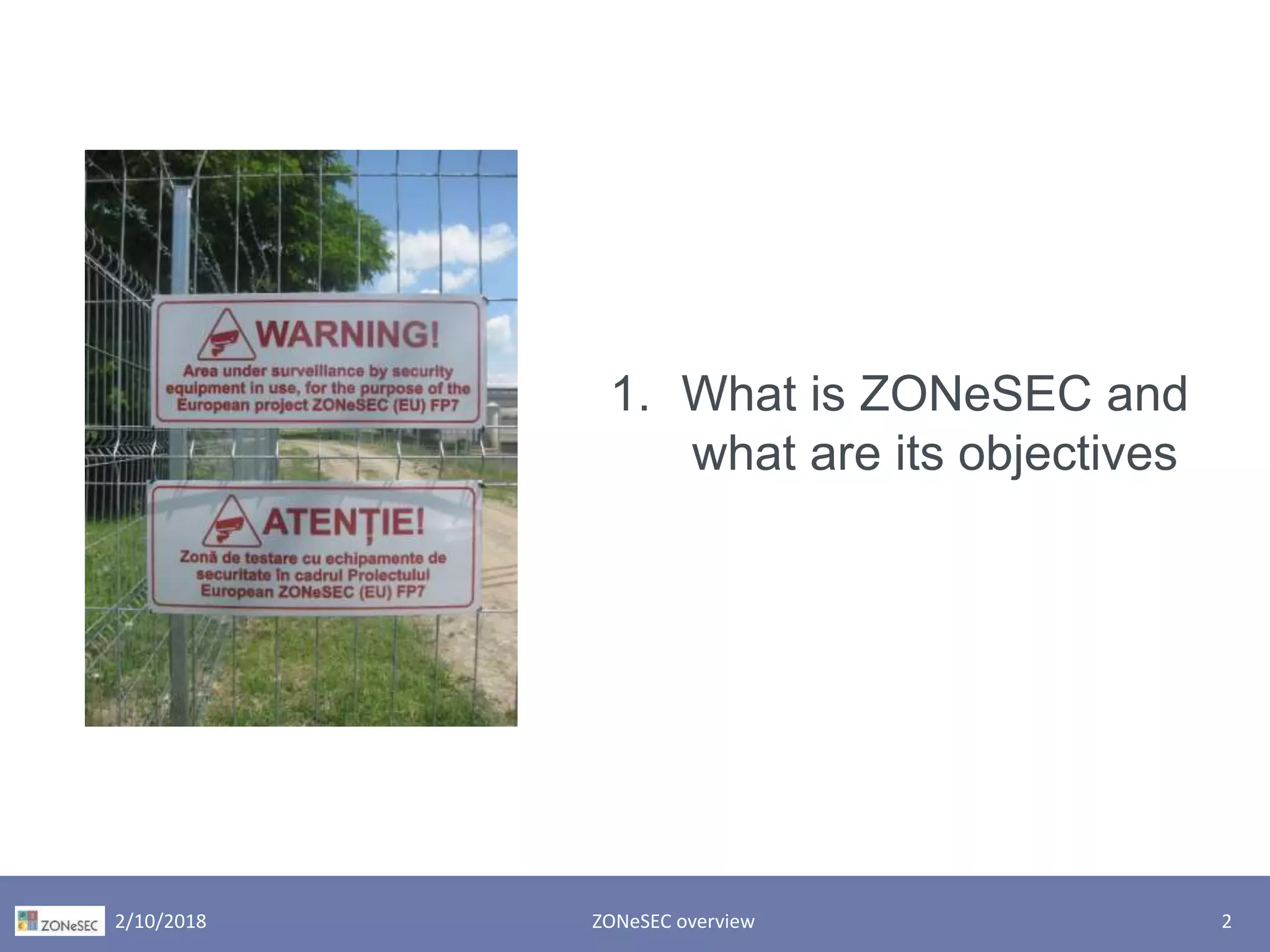 WARNING!
Area under surveillance by security equipment in use, for the purpose of the European project ZONeSEC (EU) FP7

ATENȚIE!
Zonă de testare cu echipamente de securitate în cadrul Proiectului European ZONeSEC (EU) FP7

1. What is ZONeSEC and what are its objectives

ZONeSEC 2/10/2018 ZONeSEC overview 2